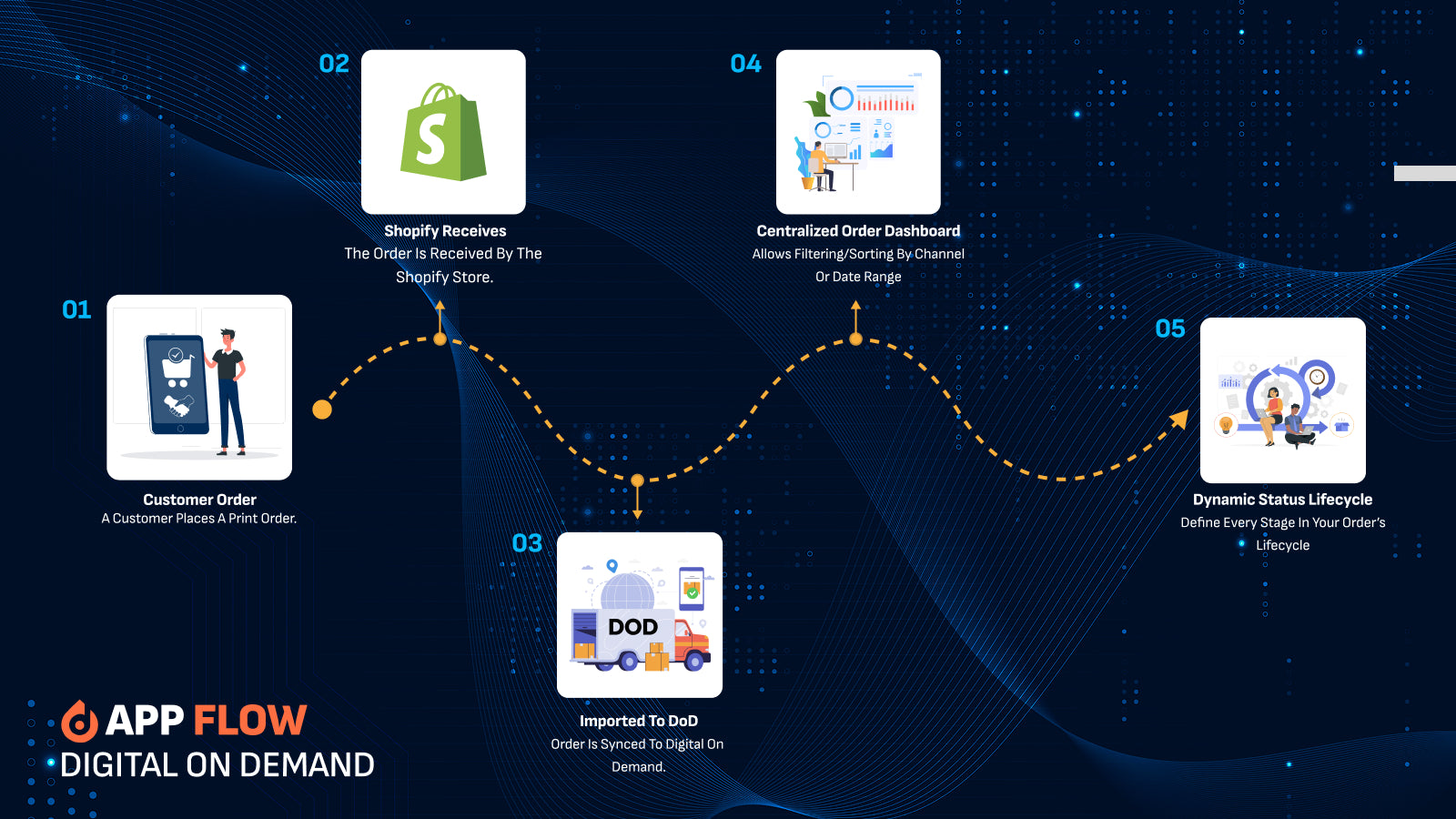 01

Customer Order
A Customer Places A Print Order.

02

Shopify Receives
The Order Is Received By The Shopify Store.

03

DOD

Imported To DoD
Order Is Synced To Digital On Demand.

04

Centralized Order Dashboard
Allows Filtering/Sorting By Channel Or Date Range

05

Dynamic Status Lifecycle
Define Every Stage In Your Order's Lifecycle

APP FLOW
DIGITAL ON DEMAND